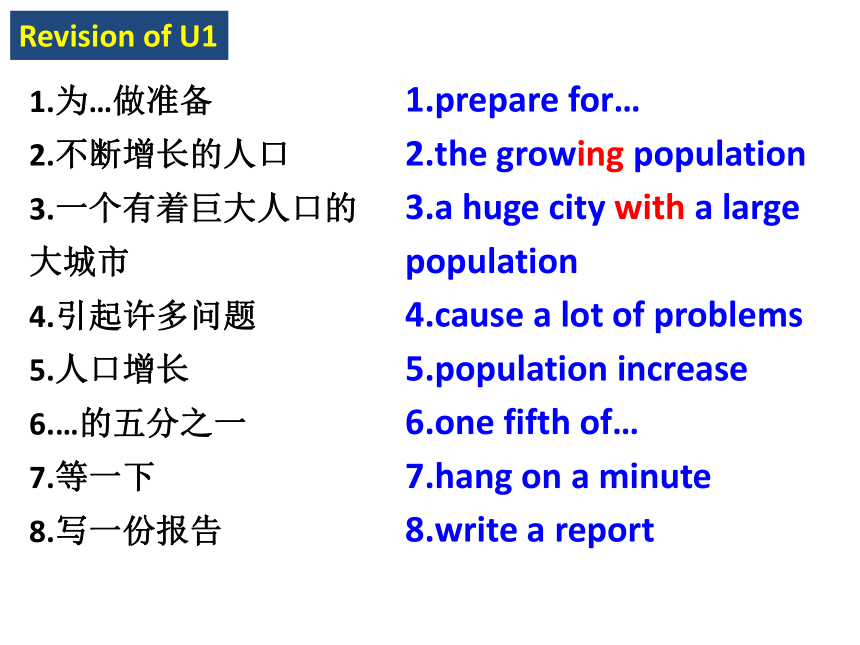 Revision of U1

1.为…做准备
2.不断增长的人口
3.一个有着巨大人口的大城市
4.引起许多问题
5.人口增长
6.…的五分之一
7.等一下
8.写一份报告

1.prepare for…
2.the growing population
3.a huge city with a large population
4.cause a lot of problems
5.population increase
6.one fifth of…
7.hang on a minute
8.write a report